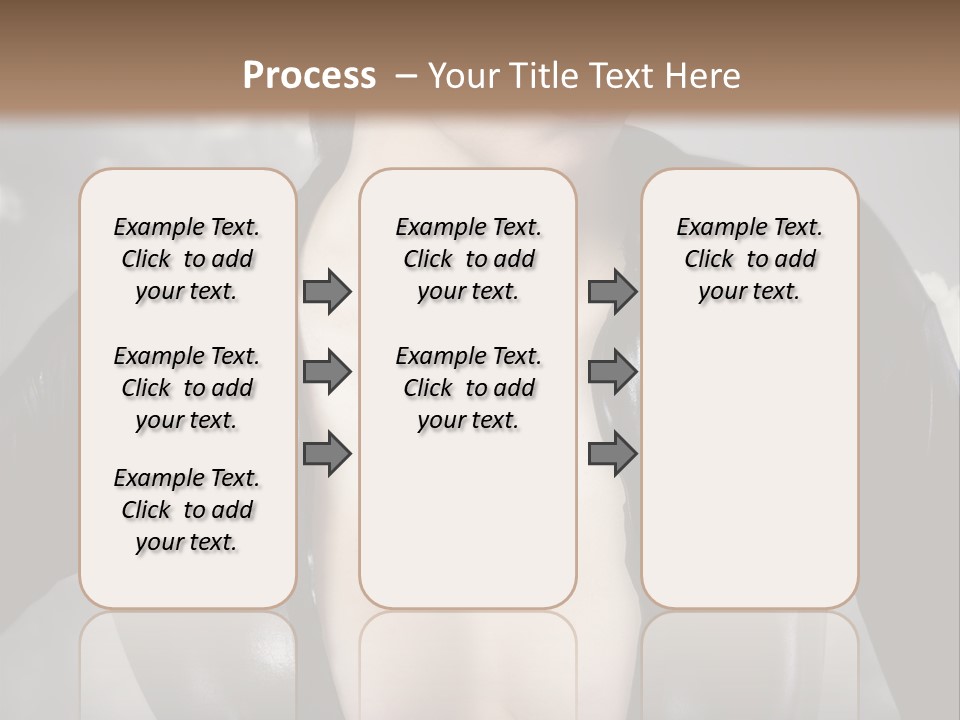 Process – Your Title Text Here

Example Text. Click to add your text.

Example Text. Click to add your text.

Example Text. Click to add your text.

Example Text. Click to add your text.

Example Text. Click to add your text.

Example Text. Click to add your text.